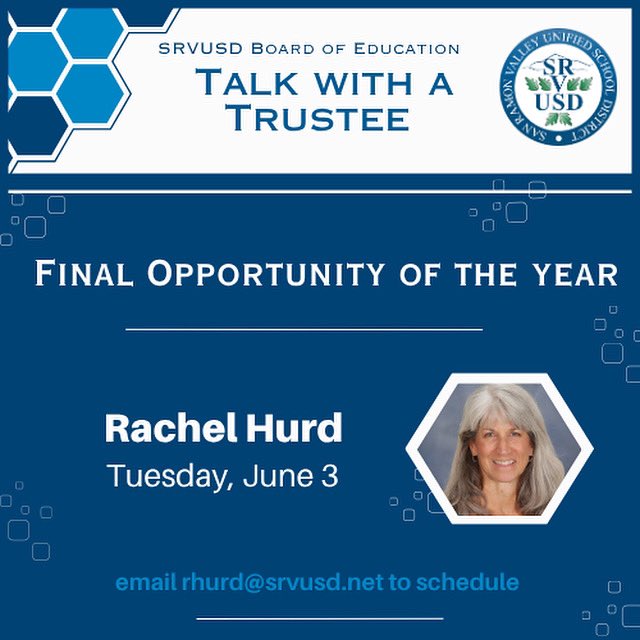 SRVUSD Board of Education
Talk with a Trustee

SAN RAMON VALLEY UNIFIED SCHOOL DISTRICT
SR
V
USD

Final Opportunity of the year

Rachel Hurd
Tuesday, June 3

email rhurd@srvusd.net to schedule